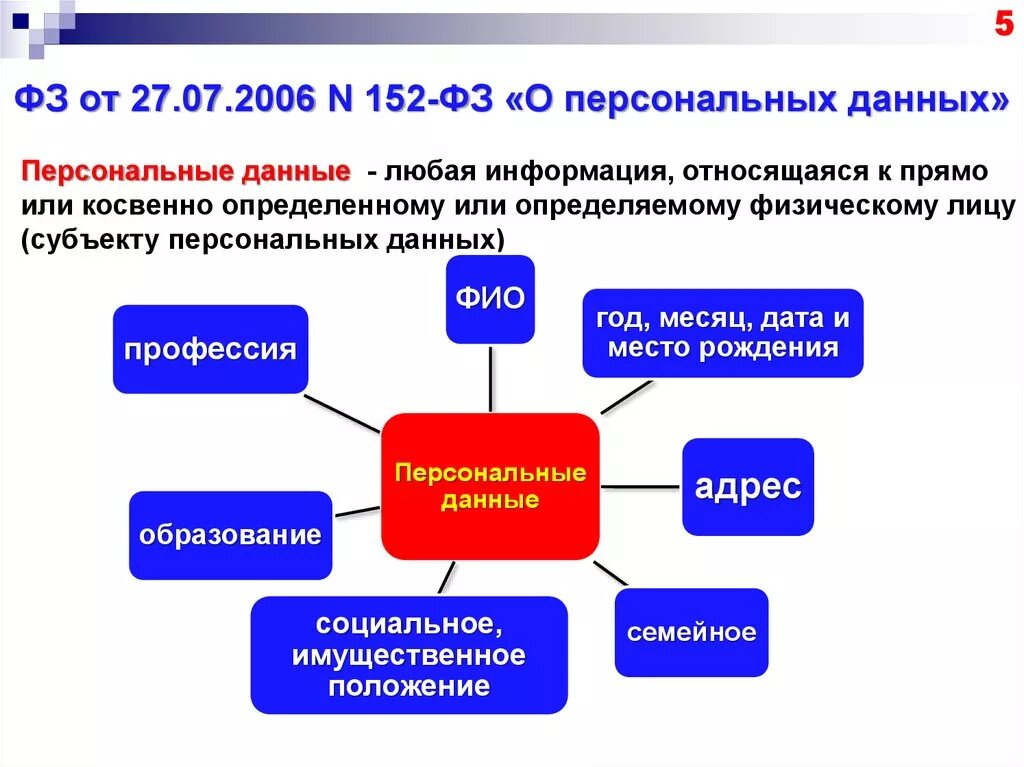 5

ФЗ от 27.07.2006 N 152-ФЗ «О персональных данных»

Персональные данные - любая информация, относящаяся к прямо или косвенно определенному или определяемому физическому лицу (субъекту персональных данных)

ФИО

профессия

год, месяц, дата и место рождения

Персональные данные

адрес

образование

социальное, имущественное положение

семейное